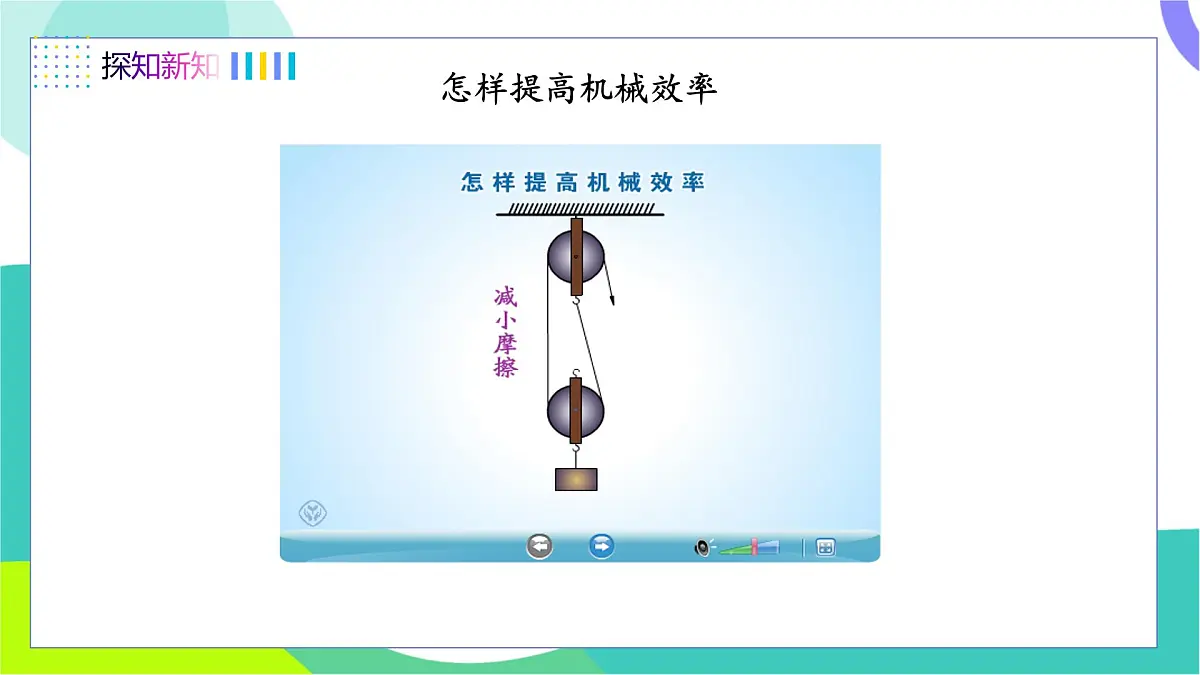 探知新知

怎样提高机械效率

怎样提高机械效率

减小摩擦